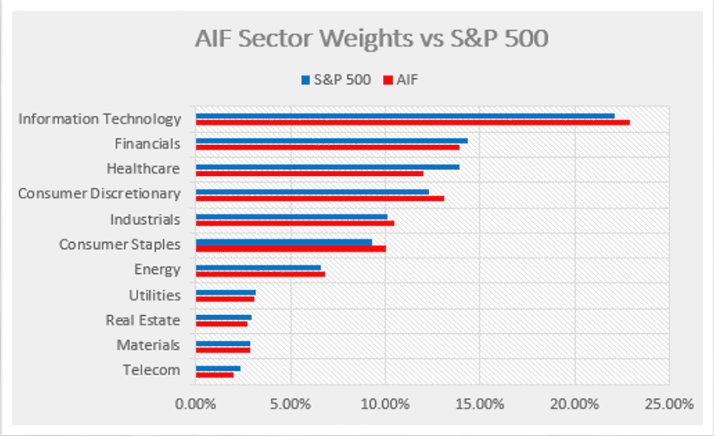 AIF Sector Weights vs S&P 500

S&P 500 AIF

Information Technology
Financials
Healthcare
Consumer Discretionary
Industrials
Consumer Staples
Energy
Utilities
Real Estate
Materials
Telecom

0.00% 5.00% 10.00% 15.00% 20.00% 25.00%